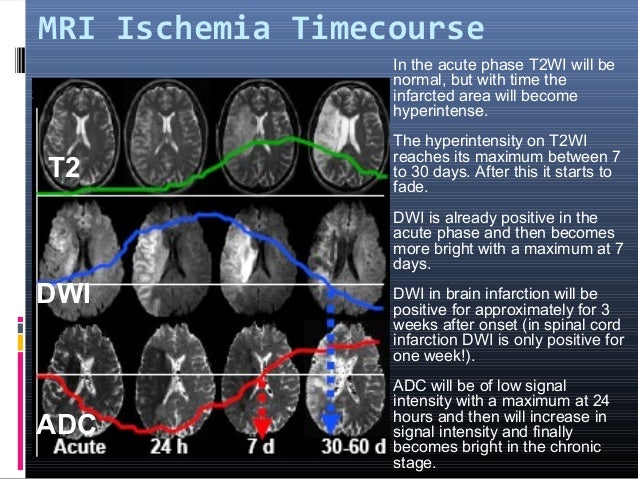 MRI Ischemia Timecourse

T2

DWI

ADC

Acute 24 h 7 d 30-60 d

In the acute phase T2WI will be normal, but with time the infarcted area will become hyperintense.

The hyperintensity on T2WI reaches its maximum between 7 to 30 days. After this it starts to fade.

DWI is already positive in the acute phase and then becomes more bright with a maximum at 7 days.

DWI in brain infarction will be positive for approximately for 3 weeks after onset (in spinal cord infarction DWI is only positive for one week!).

ADC will be of low signal intensity with a maximum at 24 hours and then will increase in signal intensity and finally becomes bright in the chronic stage.